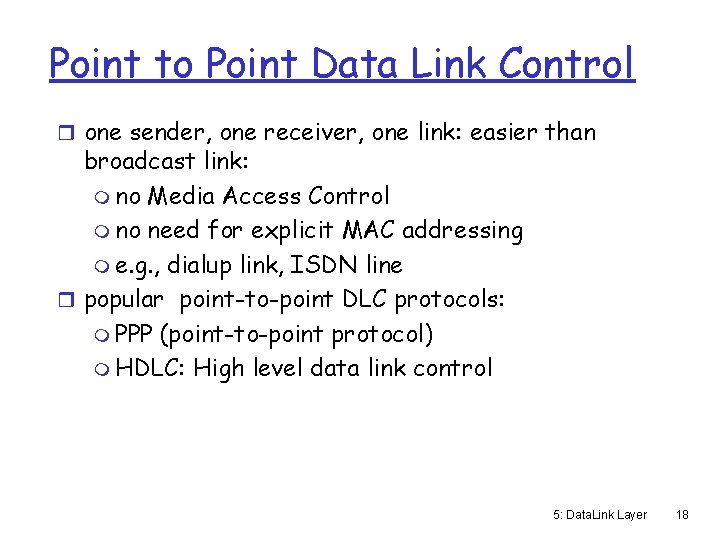 Point to Point Data Link Control

- one sender, one receiver, one link: easier than broadcast link:
  - no Media Access Control
  - no need for explicit MAC addressing
  - e.g., dialup link, ISDN line
- popular point-to-point DLC protocols:
  - PPP (point-to-point protocol)
  - HDLC: High level data link control

5: DataLink Layer 18